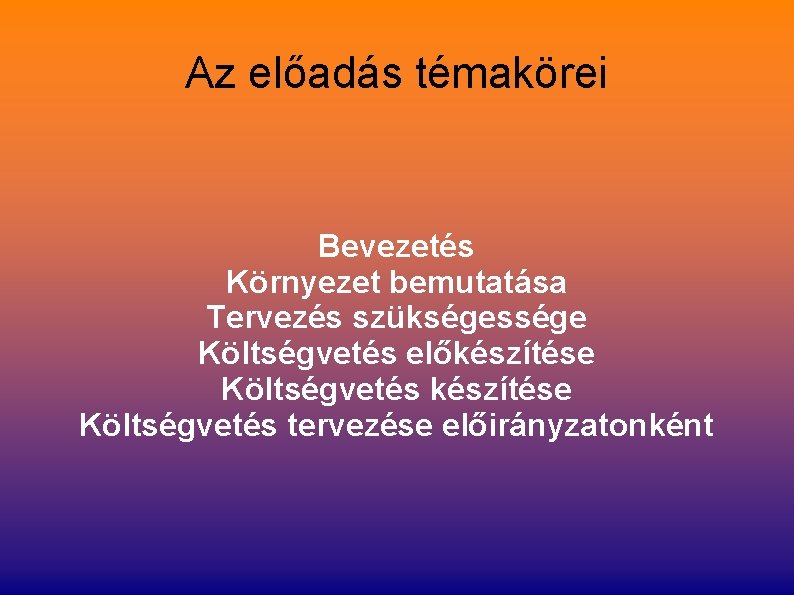 Az előadás témakörei

Bevezetés
Környezet bemutatása
Tervezés szükségessége
Költségvetés előkészítése
Költségvetés készítése
Költségvetés tervezése előirányzatonként